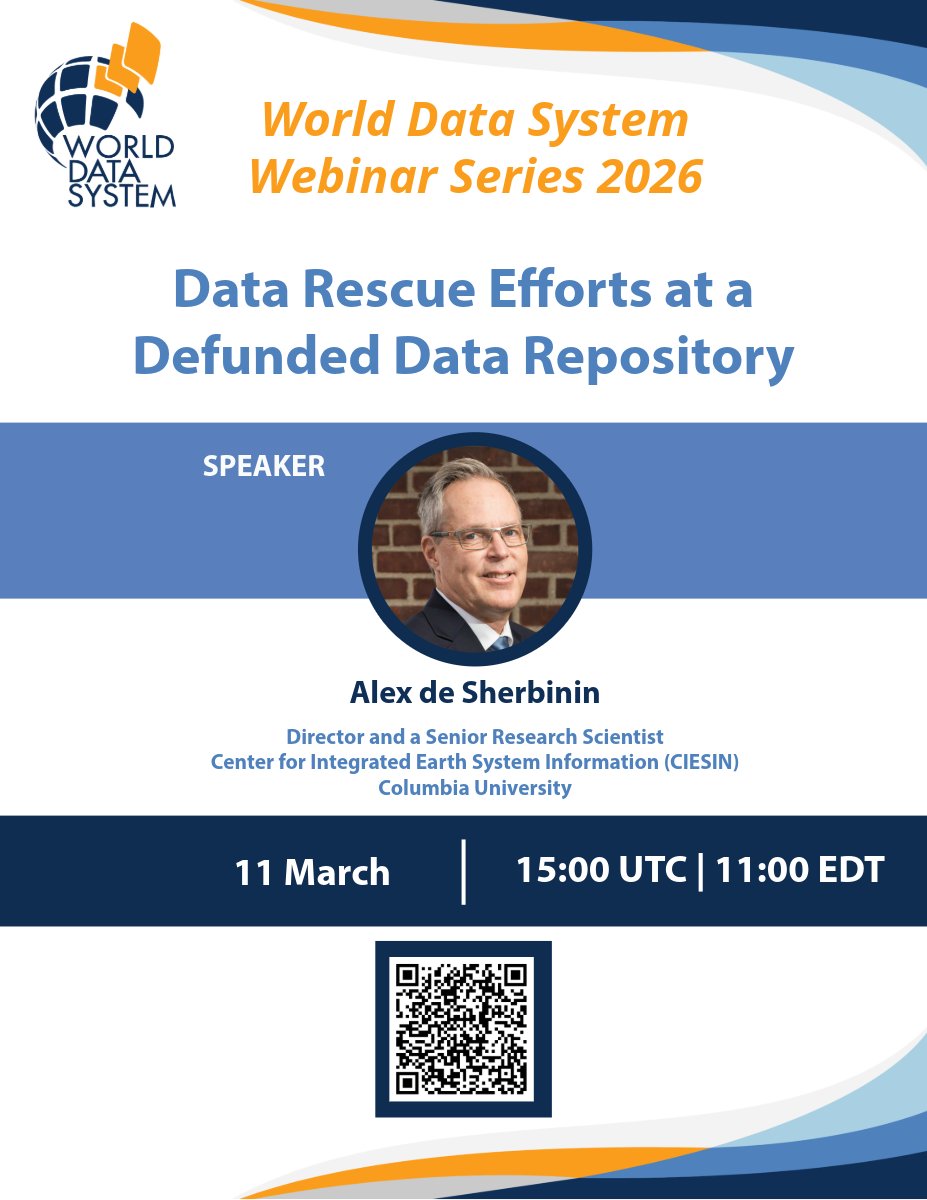 WORLD DATA SYSTEM

World Data System Webinar Series 2026

Data Rescue Efforts at a Defunded Data Repository

SPEAKER

Alex de Sherbinin

Director and a Senior Research Scientist
Center for Integrated Earth System Information (CIESIN)
Columbia University

11 March | 15:00 UTC | 11:00 EDT